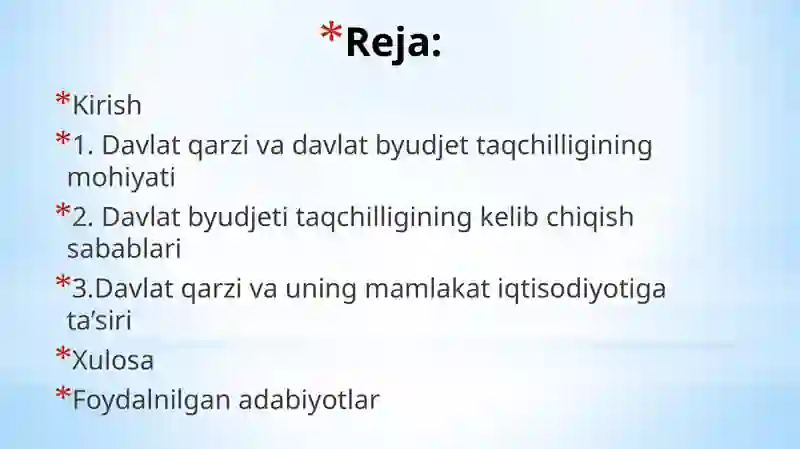 *Reja:

*Kirish

*1. Davlat qarzi va davlat byudjet taqchilligining mohiyati

*2. Davlat byudjeti taqchilligining kelib chiqish sabablari

*3.Davlat qarzi va uning mamlakat iqtisodiyotiga ta’siri

*Xulosa

*Foydalnilgan adabiyotlar